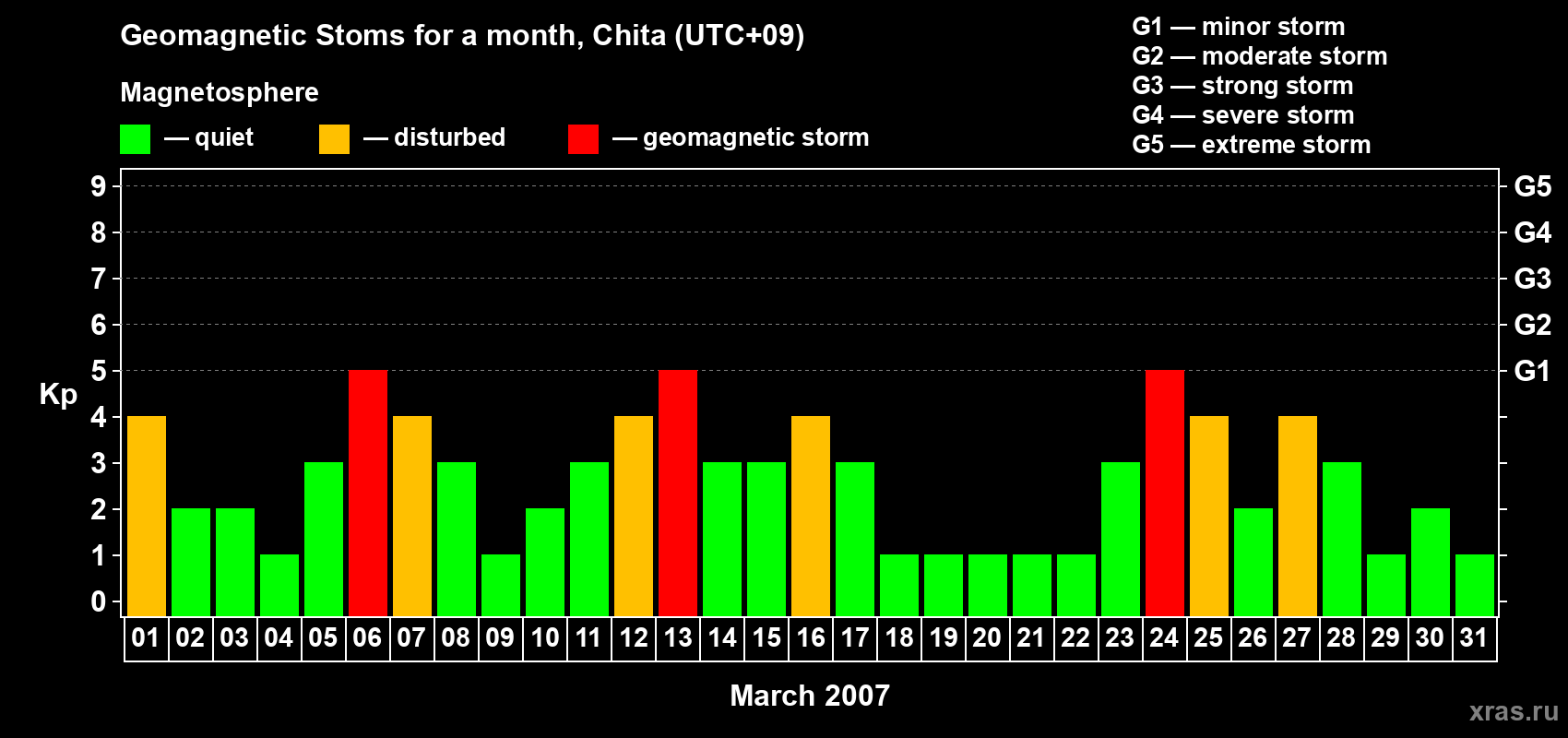 Geomagnetic Stoms for a month, Chita (UTC+09)

Magnetosphere

— quiet — disturbed — geomagnetic storm

G1 — minor storm
G2 — moderate storm
G3 — strong storm
G4 — severe storm
G5 — extreme storm

Kp

9
8
7
6
5
4
3
2
1
0

G5
G4
G3
G2
G1

01 02 03 04 05 06 07 08 09 10 11 12 13 14 15 16 17 18 19 20 21 22 23 24 25 26 27 28 29 30 31

March 2007

xras.ru